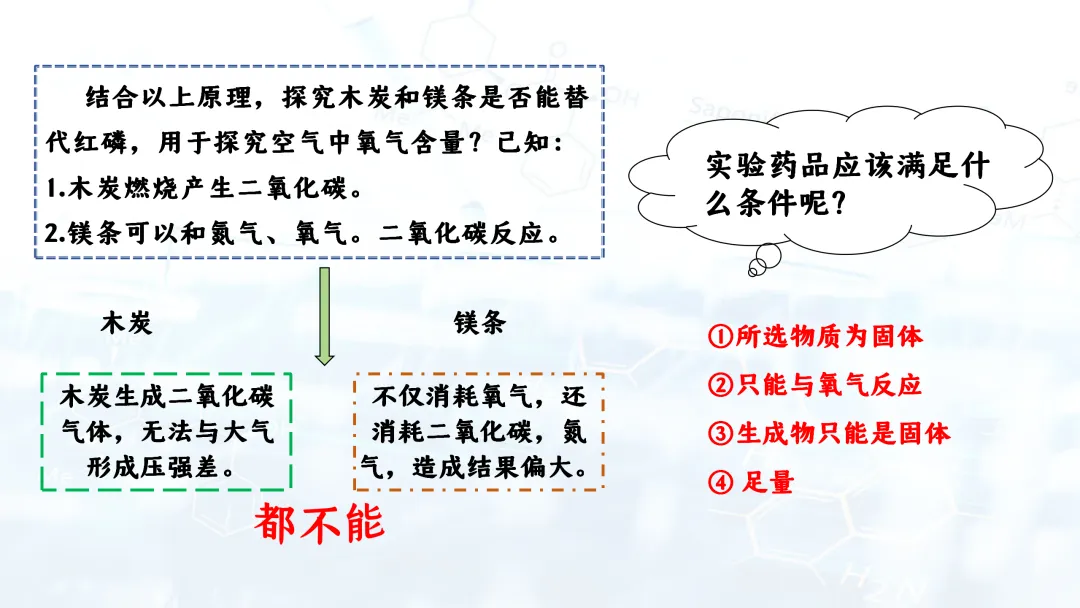 结合以上原理，探究木炭和镁条是否能替代红磷，用于探究空气中氧气含量？已知：
1.木炭燃烧产生二氧化碳。
2.镁条可以和氮气、氧气。二氧化碳反应。

实验药品应该满足什么条件呢？

木炭

镁条

木炭生成二氧化碳气体，无法与大气形成压强差。

不仅消耗氧气，还消耗二氧化碳，氮气，造成结果偏大。

都不能

①所选物质为固体
②只能与氧气反应
③生成物只能是固体
④ 足量